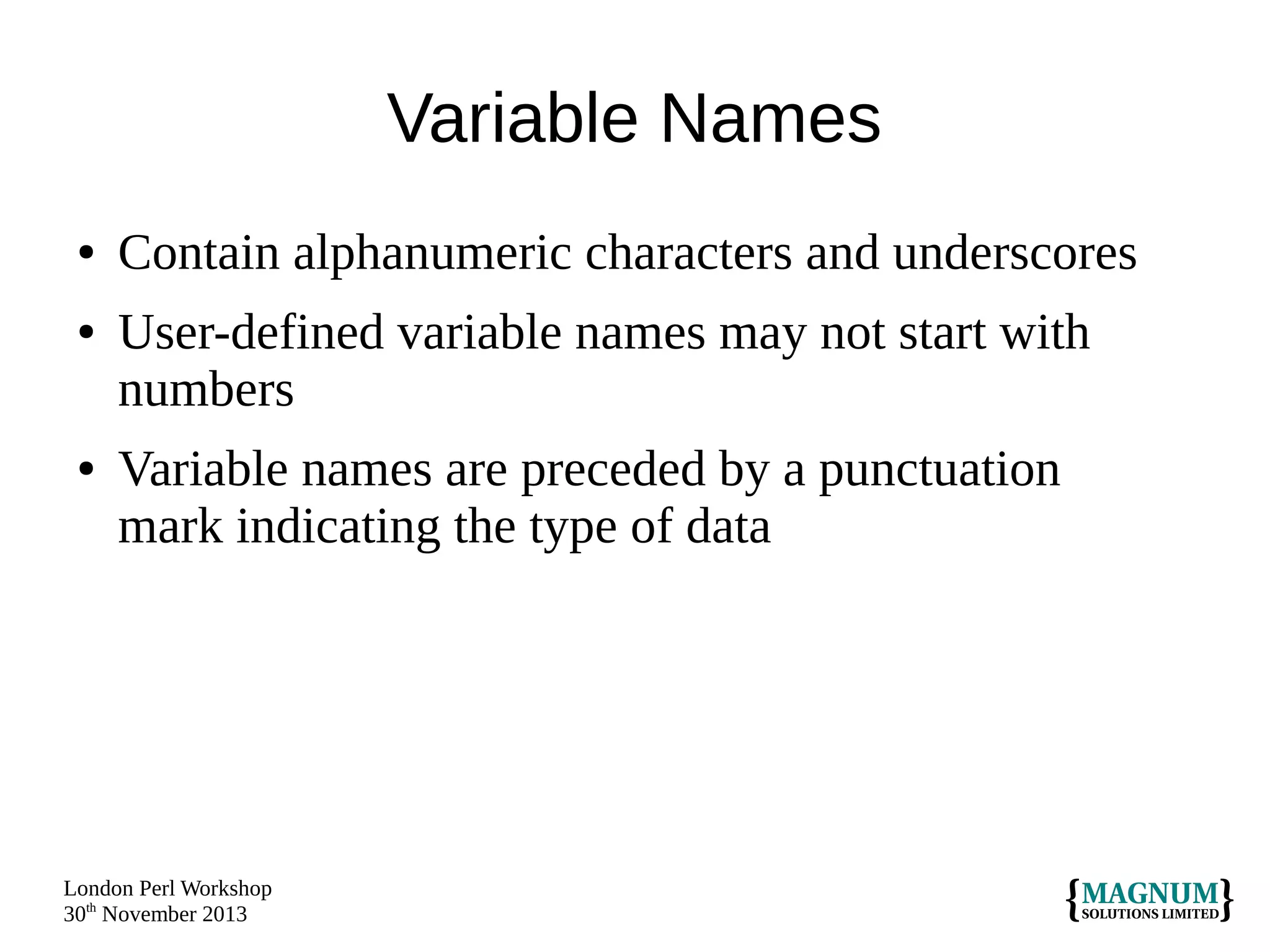 Variable Names

• Contain alphanumeric characters and underscores

• User-defined variable names may not start with numbers

• Variable names are preceded by a punctuation mark indicating the type of data

London Perl Workshop
30th November 2013

{MAGNUM SOLUTIONS LIMITED}